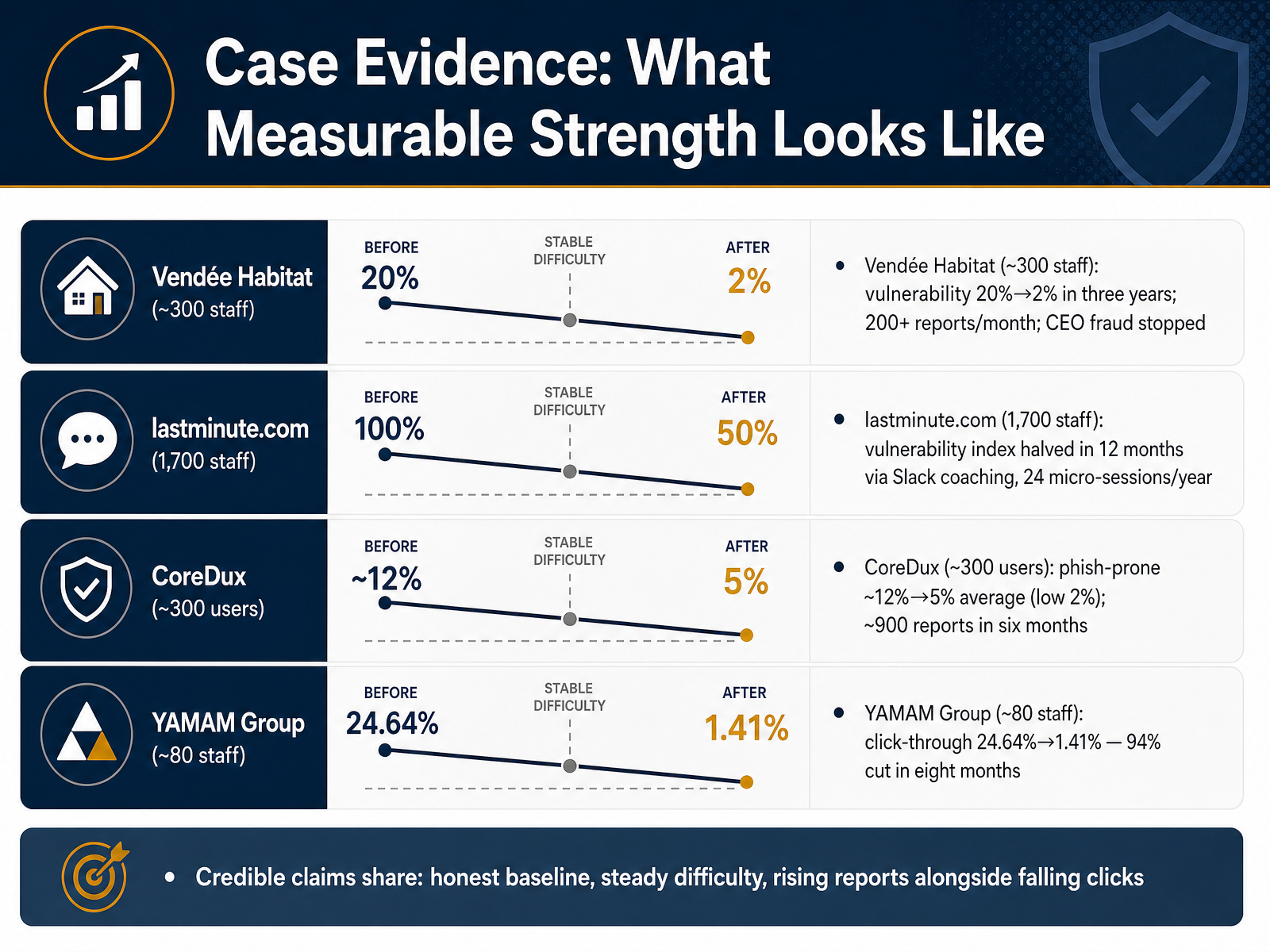 Case Evidence: What Measurable Strength Looks Like

Vendée Habitat
(~300 staff)

BEFORE
20%
STABLE DIFFICULTY
AFTER
2%

• Vendée Habitat (~300 staff): vulnerability 20%→2% in three years; 200+ reports/month; CEO fraud stopped

lastminute.com
(1,700 staff)

BEFORE
100%
STABLE DIFFICULTY
AFTER
50%

• lastminute.com (1,700 staff): vulnerability index halved in 12 months via Slack coaching, 24 micro-sessions/year

CoreDux
(~300 users)

BEFORE
~12%
STABLE DIFFICULTY
AFTER
5%

• CoreDux (~300 users): phish-prone ~12%→5% average (low 2%); ~900 reports in six months

YAMAM Group
(~80 staff)

BEFORE
24.64%
STABLE DIFFICULTY
AFTER
1.41%

• YAMAM Group (~80 staff): click-through 24.64%→1.41% — 94% cut in eight months

• Credible claims share: honest baseline, steady difficulty, rising reports alongside falling clicks